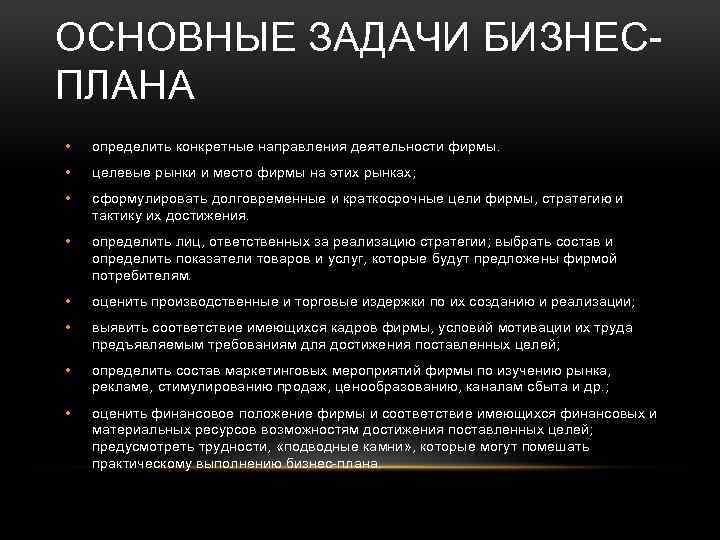 ОСНОВНЫЕ ЗАДАЧИ БИЗНЕС-ПЛАНА

• определить конкретные направления деятельности фирмы.
• целевые рынки и место фирмы на этих рынках;
• сформулировать долговременные и краткосрочные цели фирмы, стратегию и тактику их достижения.
• определить лиц, ответственных за реализацию стратегии; выбрать состав и определить показатели товаров и услуг, которые будут предложены фирмой потребителям.
• оценить производственные и торговые издержки по их созданию и реализации;
• выявить соответствие имеющихся кадров фирмы, условий мотивации их труда предъявляемым требованиям для достижения поставленных целей;
• определить состав маркетинговых мероприятий фирмы по изучению рынка, рекламе, стимулированию продаж, ценообразованию, каналам сбыта и др.;
• оценить финансовое положение фирмы и соответствие имеющихся финансовых и материальных ресурсов возможностям достижения поставленных целей; предусмотреть трудности, «подводные камни», которые могут помешать практическому выполнению бизнес-плана.